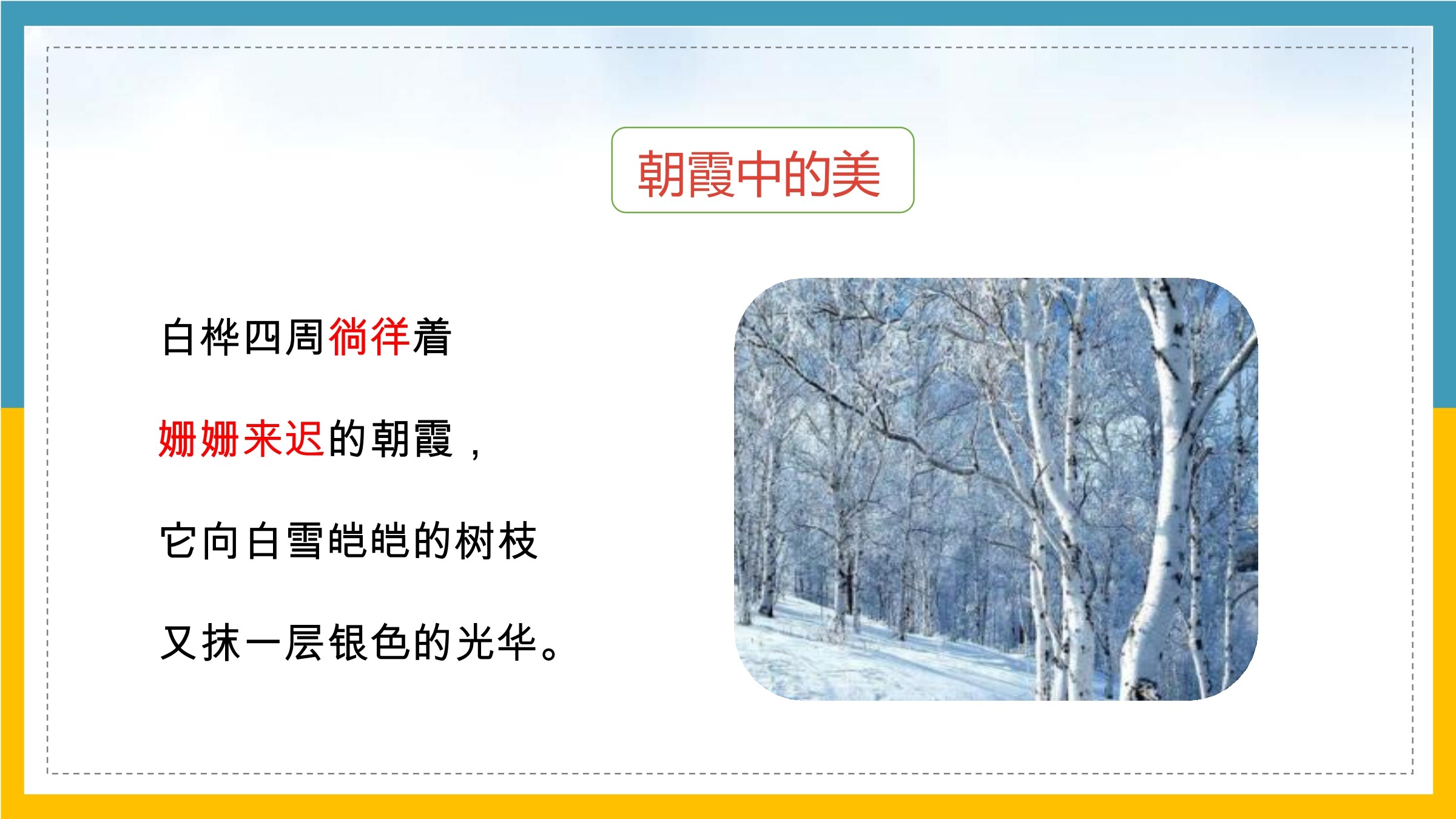 朝霞中的美

白桦四周徜徉着

姗姗来迟的朝霞，

它向白雪皑皑的树枝

又抹一层银色的光华。